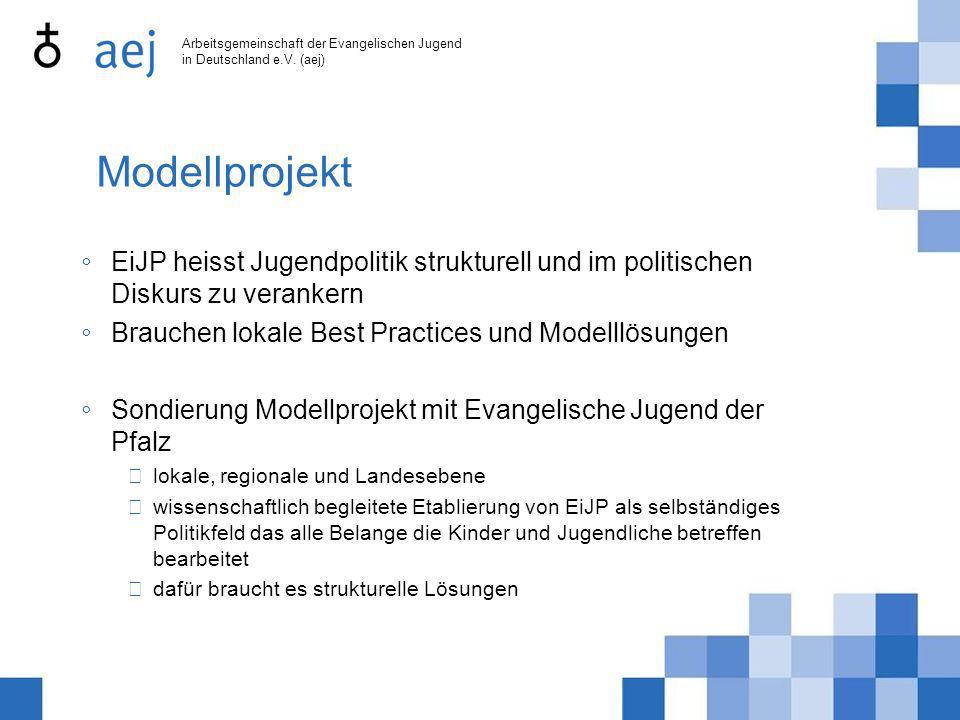 aej

Arbeitsgemeinschaft der Evangelischen Jugend in Deutschland e.V. (aej)

Modellprojekt

◦ EiJP heisst Jugendpolitik strukturell und im politischen Diskurs zu verankern

◦ Brauchen lokale Best Practices und Modelllösungen

◦ Sondierung Modellprojekt mit Evangelische Jugend der Pfalz

lokale, regionale und Landesebene

wissenschaftlich begleitete Etablierung von EiJP als selbständiges Politikfeld das alle Belange die Kinder und Jugendliche betreffen bearbeitet

dafür braucht es strukturelle Lösungen